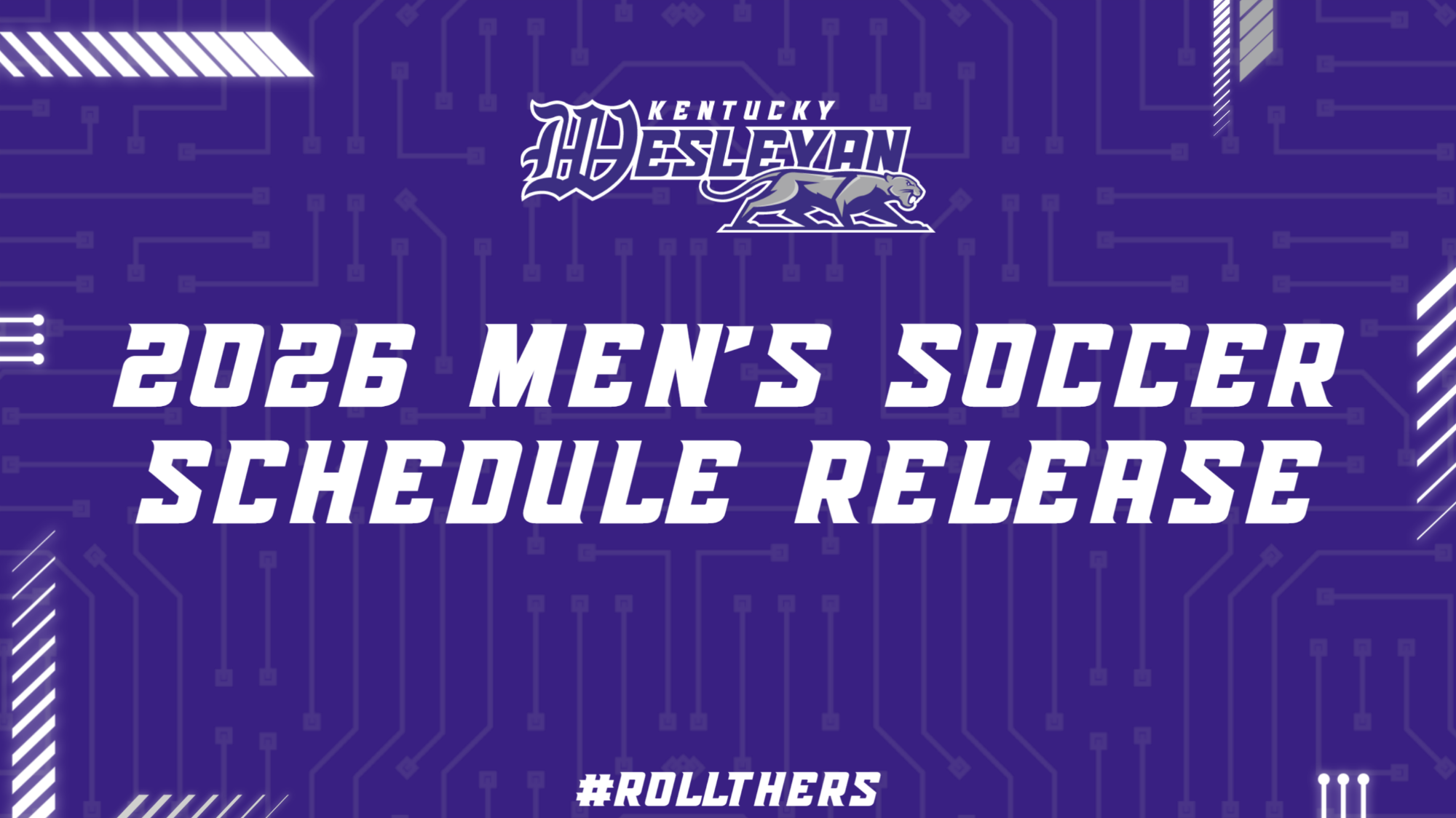 KENTUCKY
WESLEYAN

2026 MEN'S SOCCER SCHEDULE RELEASE

#ROLLTHERS